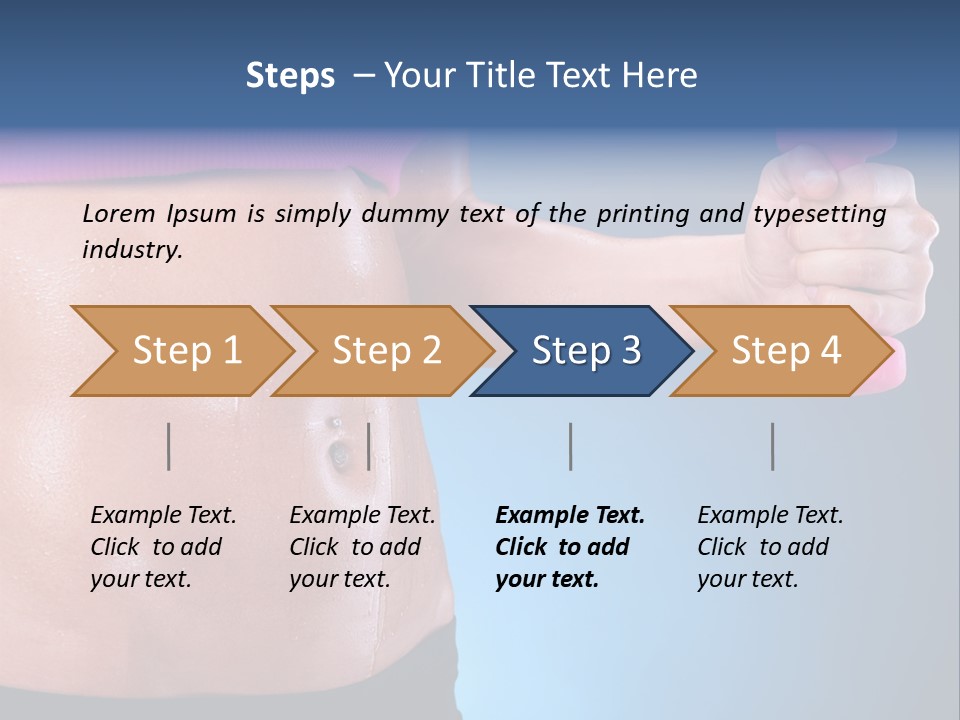 Steps – Your Title Text Here

Lorem Ipsum is simply dummy text of the printing and typesetting industry.

Step 1

Step 2

Step 3

Step 4

Example Text. Click to add your text.

Example Text. Click to add your text.

Example Text. Click to add your text.

Example Text. Click to add your text.